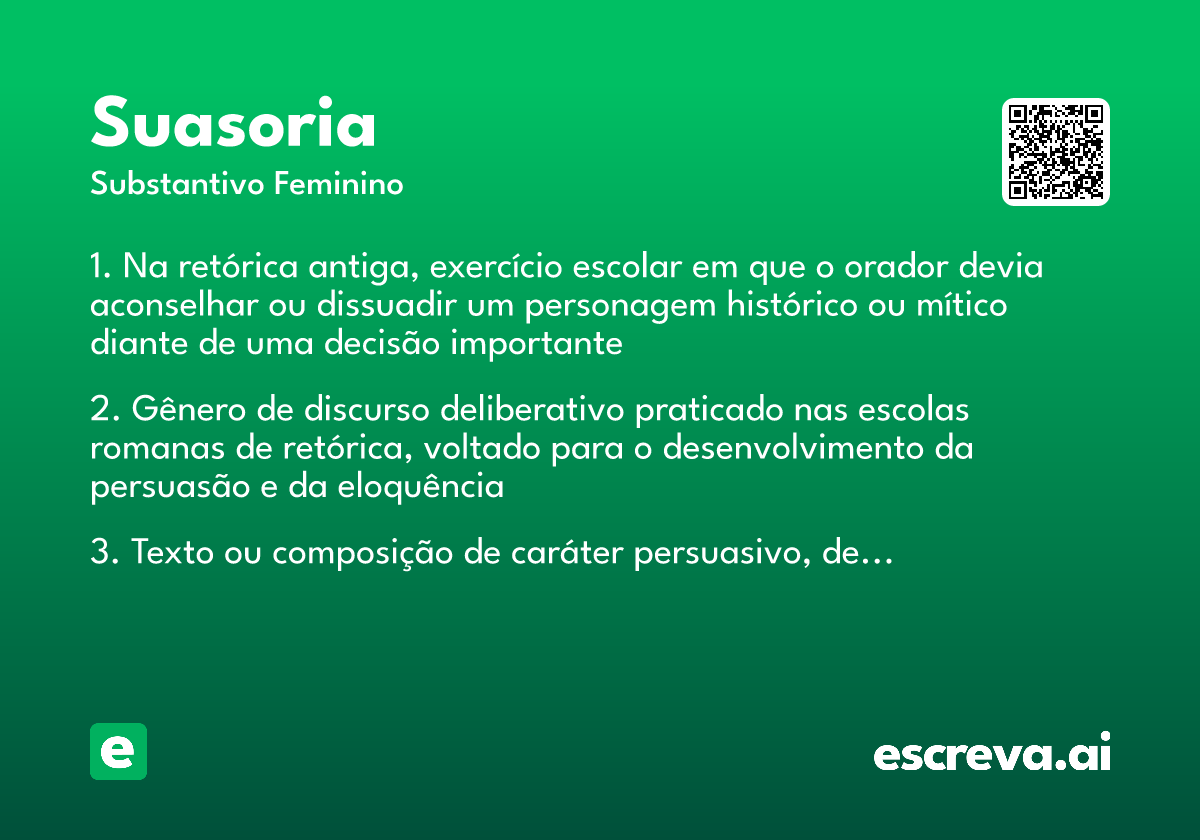 Suasoria
Substantivo Feminino

1. Na retórica antiga, exercício escolar em que o orador devia aconselhar ou dissuadir um personagem histórico ou mítico diante de uma decisão importante

2. Gênero de discurso deliberativo praticado nas escolas romanas de retórica, voltado para o desenvolvimento da persuasão e da eloquência

3. Texto ou composição de caráter persuasivo, de...

e

escreva.ai